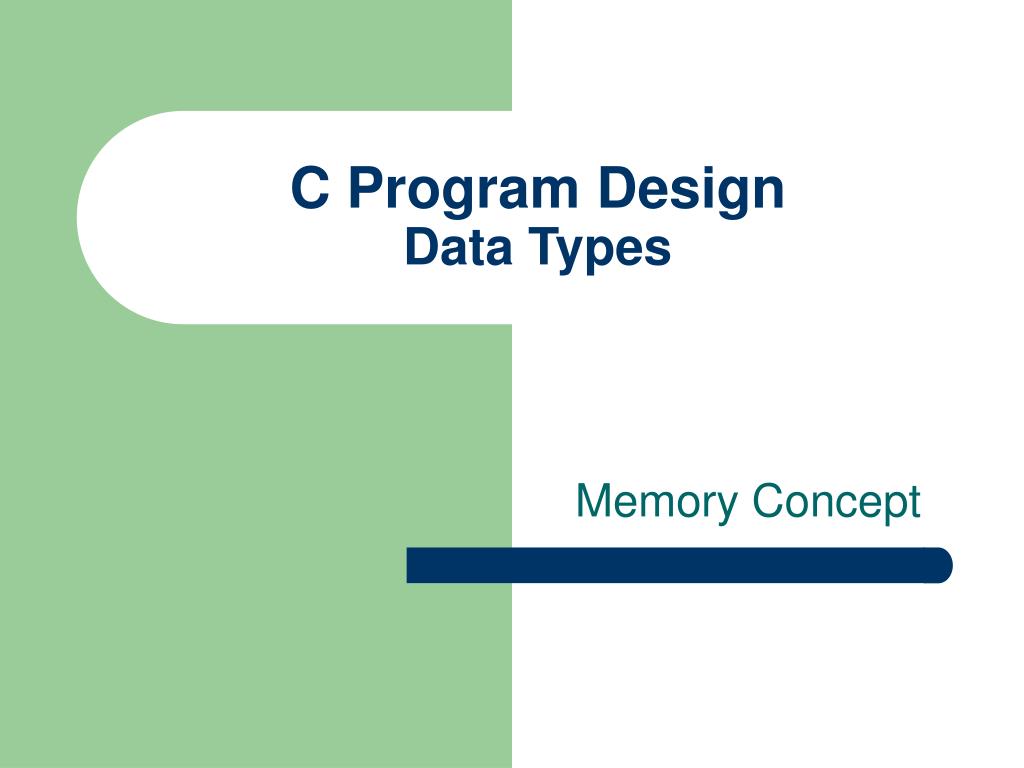 C Program Design
Data Types

Memory Concept